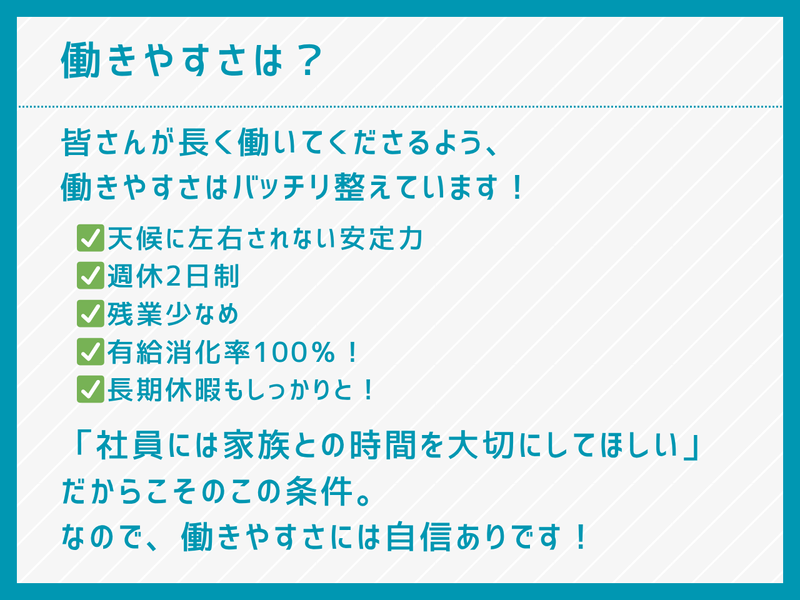 働きやすさは？

皆さんが長く働いてくださるよう、
働きやすさはバッチリ整えています！

✅天候に左右されない安定力
✅週休2日制
✅残業少なめ
✅有給消化率100％！
✅長期休暇もしっかりと！

「社員には家族との時間を大切にしてほしい」
だからこそのこの条件。
なので、働きやすさには自信ありです！